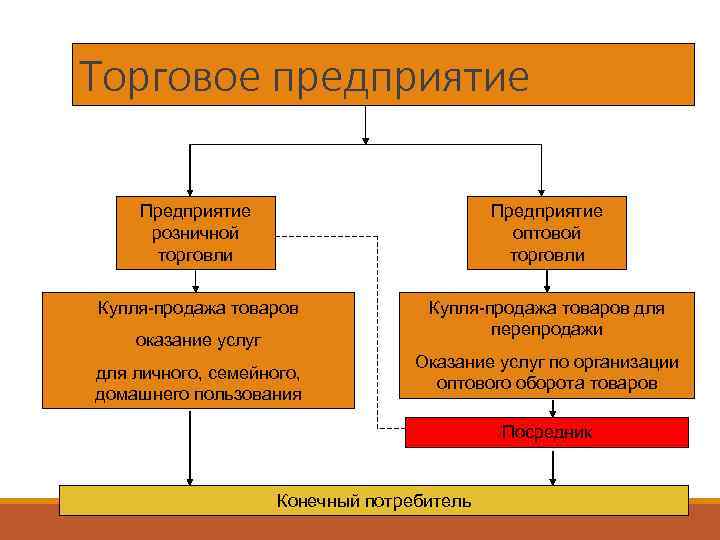 Торговое предприятие

Предприятие розничной торговли

Предприятие оптовой торговли

Купля-продажа товаров

оказание услуг

для личного, семейного, домашнего пользования

Купля-продажа товаров для перепродажи

Оказание услуг по организации оптового оборота товаров

Посредник

Конечный потребитель